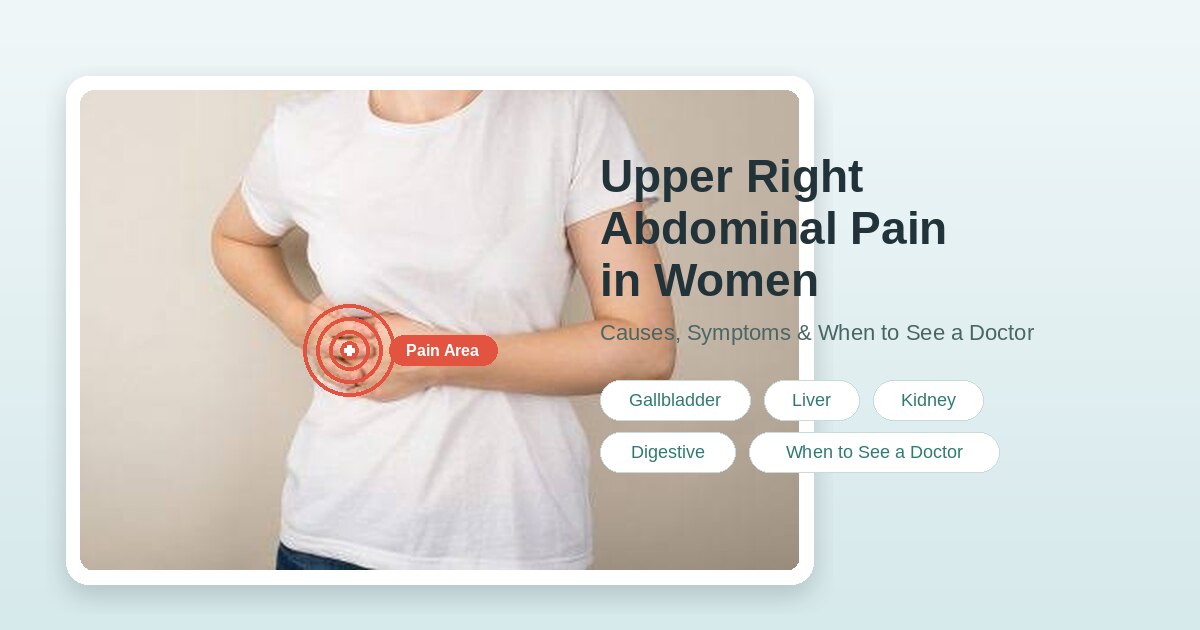 Pain Area

Upper Right Abdominal Pain in Women

Causes, Symptoms & When to See a Doctor

Gallbladder
Liver
Kidney
Digestive
When to See a Doctor